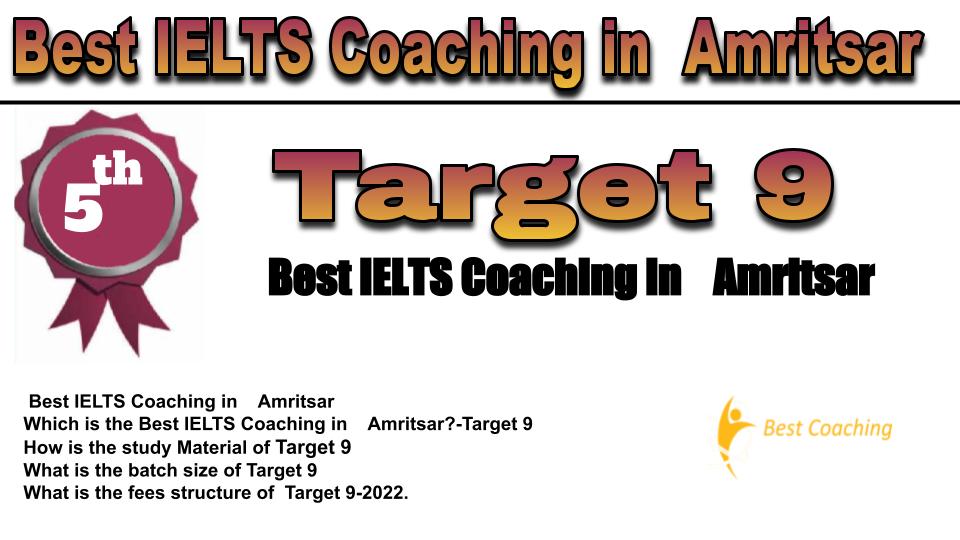 Best IELTS Coaching in Amritsar

5th

Target 9

Best IELTS Coaching in Amritsar

Best IELTS Coaching in Amritsar
Which is the Best IELTS Coaching in Amritsar?-Target 9
How is the study Material of Target 9
What is the batch size of Target 9
What is the fees structure of Target 9-2022.

Best Coaching